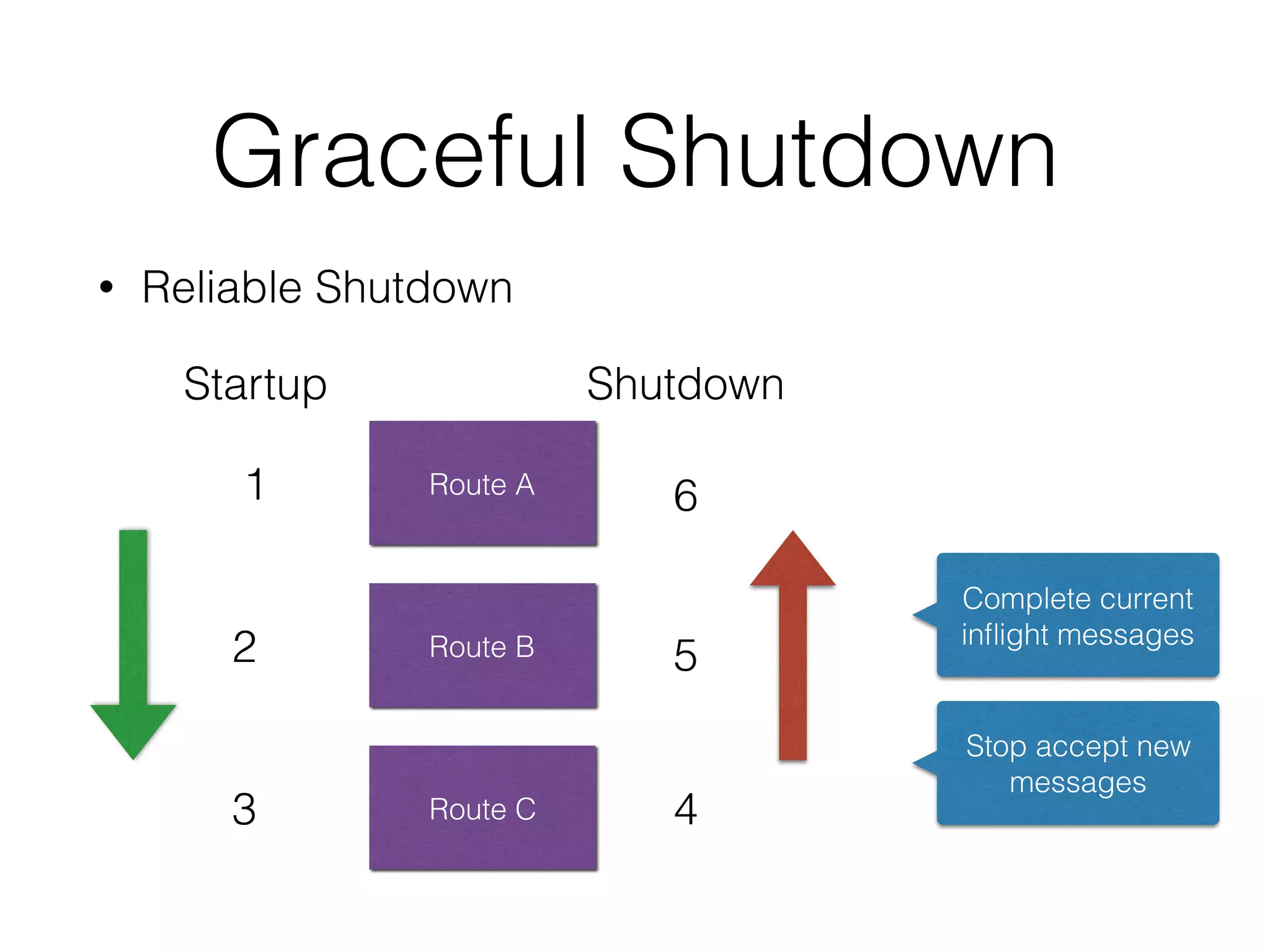 Graceful Shutdown

• Reliable Shutdown

Startup

Shutdown

1

Route A

6

2

Route B

5

3

Route C

4

Complete current inflight messages

Stop accept new messages